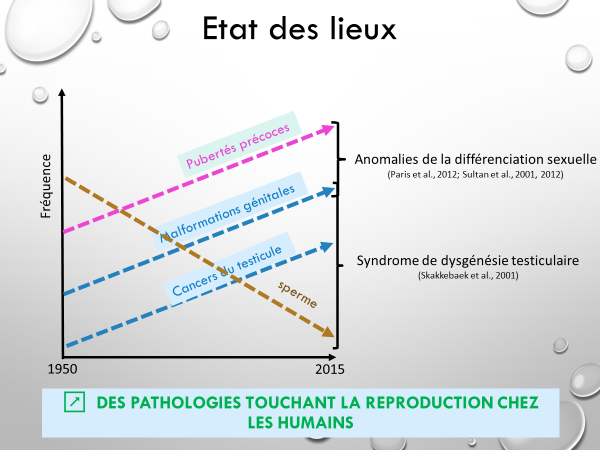 Etat des lieux

Fréquence

Pubertés précoces

Malformations génitales

Cancers du testicule

sperme

1950

2015

Anomalies de la différenciation sexuelle
(Paris et al., 2012; Sultan et al., 2001, 2012)

Syndrome de dysgénésie testiculaire
(Skakkebaek et al., 2001)

↗ DES PATHOLOGIES TOUCHANT LA REPRODUCTION CHEZ LES HUMAINS